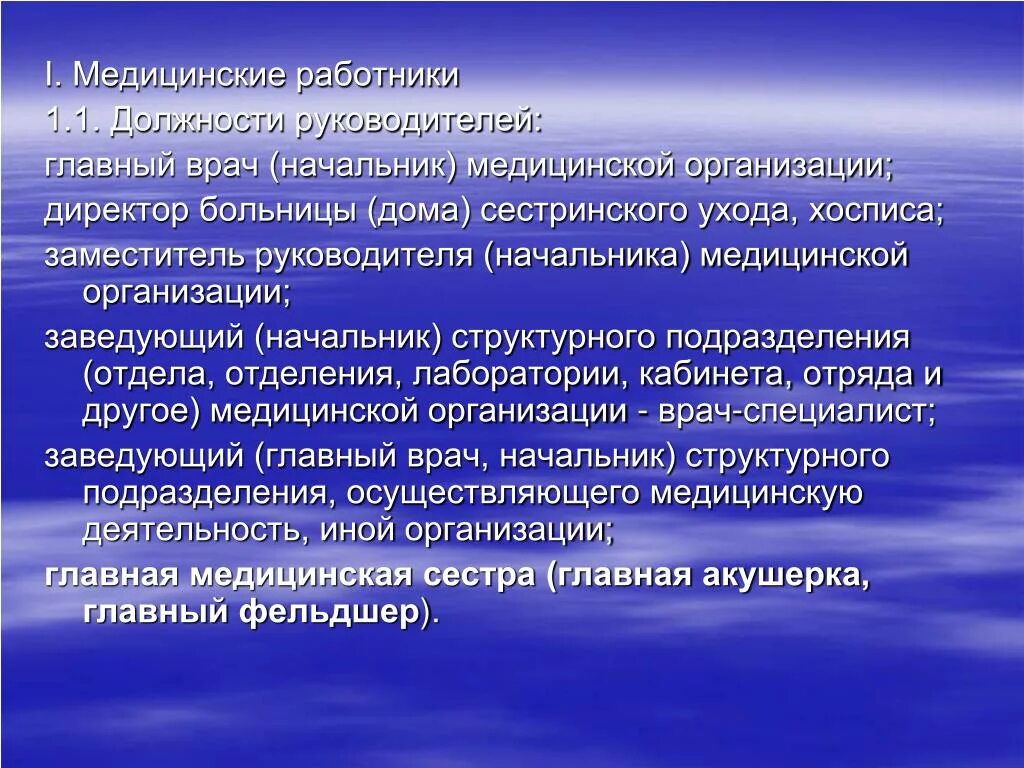 I. Медицинские работники
1.1. Должности руководителей:
главный врач (начальник) медицинской организации;
директор больницы (дома) сестринского ухода, хосписа;
заместитель руководителя (начальника) медицинской организации;
заведующий (начальник) структурного подразделения (отдела, отделения, лаборатории, кабинета, отряда и другое) медицинской организации - врач-специалист;
заведующий (главный врач, начальник) структурного подразделения, осуществляющего медицинскую деятельность, иной организации;
главная медицинская сестра (главная акушерка, главный фельдшер).